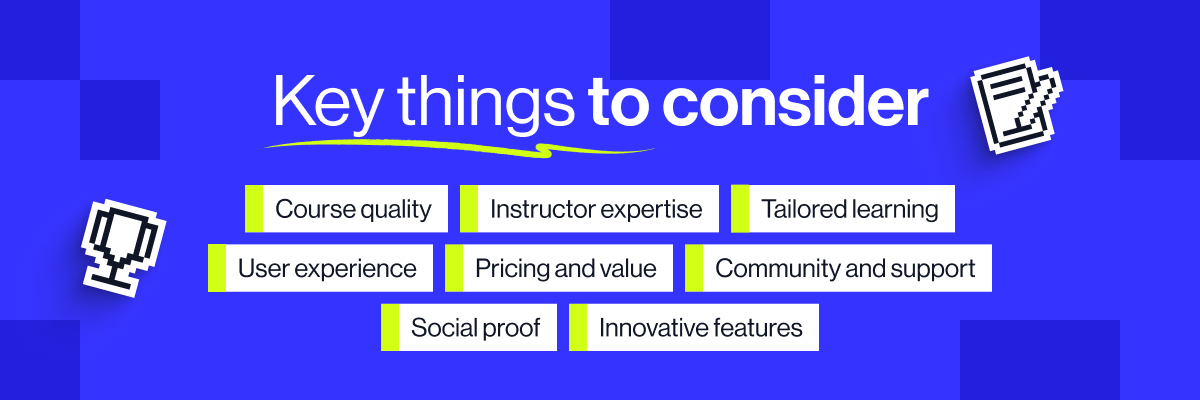 Key things to consider

Course quality
Instructor expertise
Tailored learning
User experience
Pricing and value
Community and support
Social proof
Innovative features